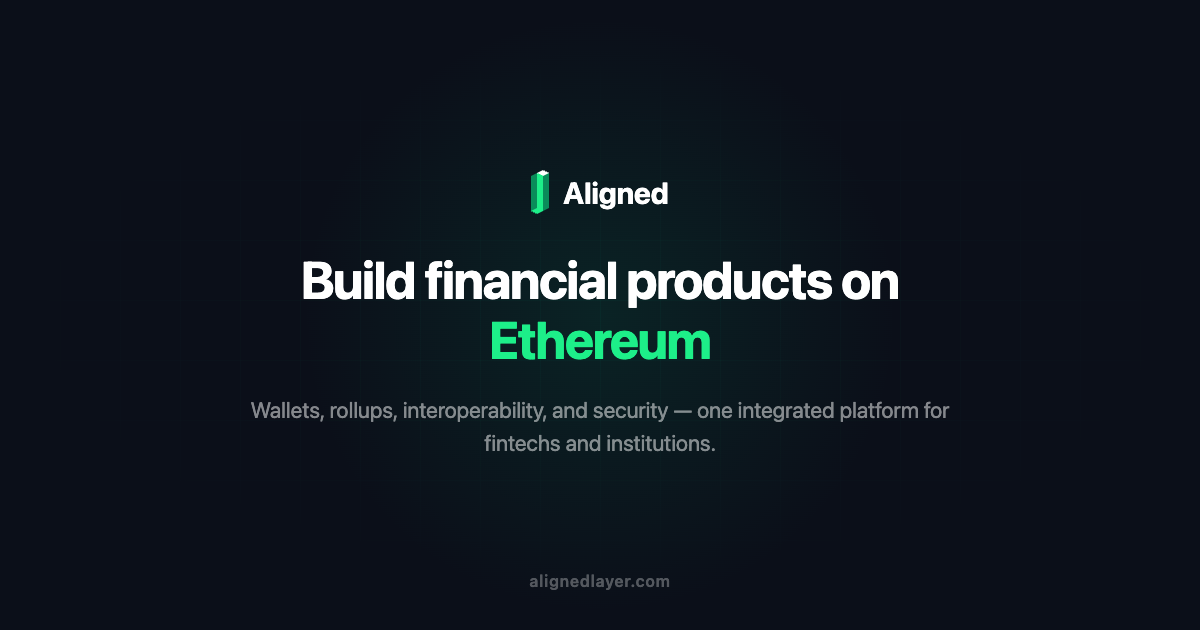 Aligned

Build financial products on Ethereum

Wallets, rollups, interoperability, and security — one integrated platform for fintechs and institutions.

alignedlayer.com